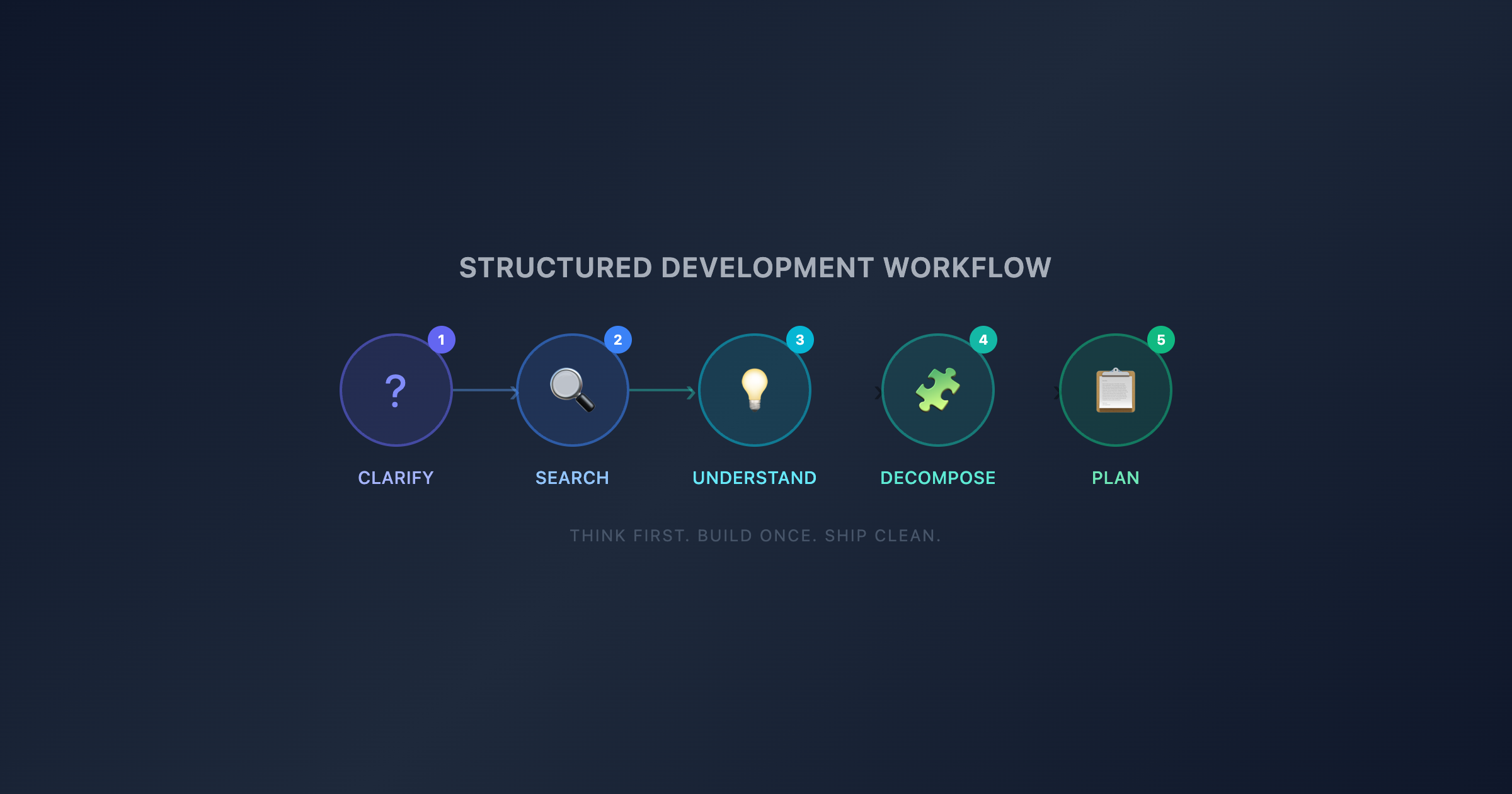 STRUCTURED DEVELOPMENT WORKFLOW

1
?
CLARIFY

2
SEARCH

3
UNDERSTAND

4
DECOMPOSE

5
PLAN

THINK FIRST. BUILD ONCE. SHIP CLEAN.